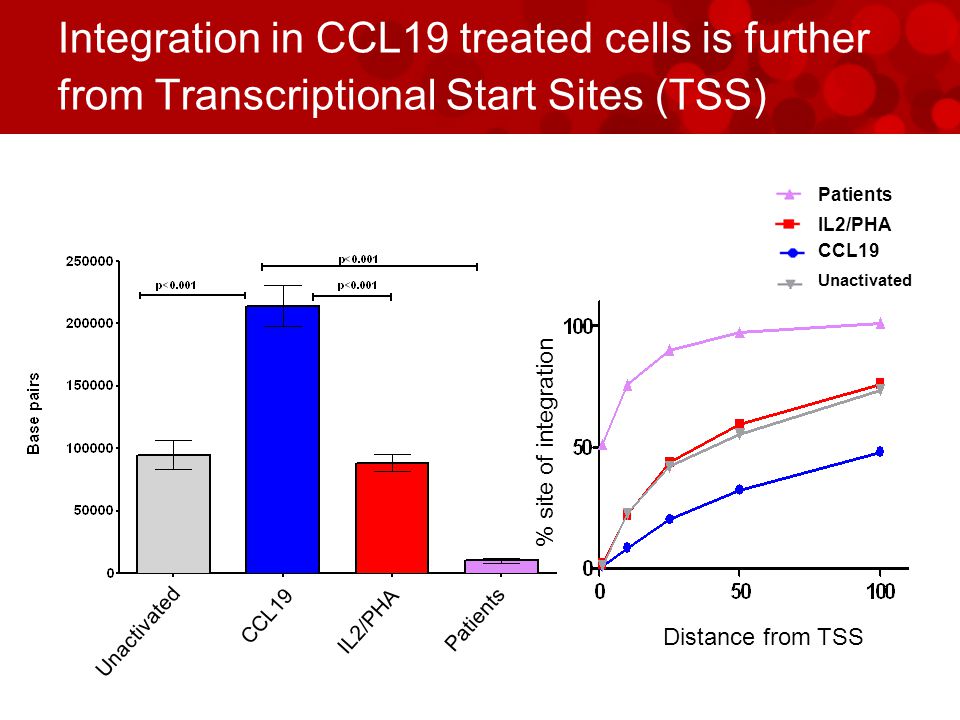 Integration in CCL19 treated cells is further from Transcriptional Start Sites (TSS)

Base pairs

250000
200000
150000
100000
50000
0

p<0.001
p<0.001
p<0.001

Unactivated
CCL19
IL2/PHA
Patients

Patients
IL2/PHA
CCL19
Unactivated

% site of integration

100
50
0

0
50
100

Distance from TSS